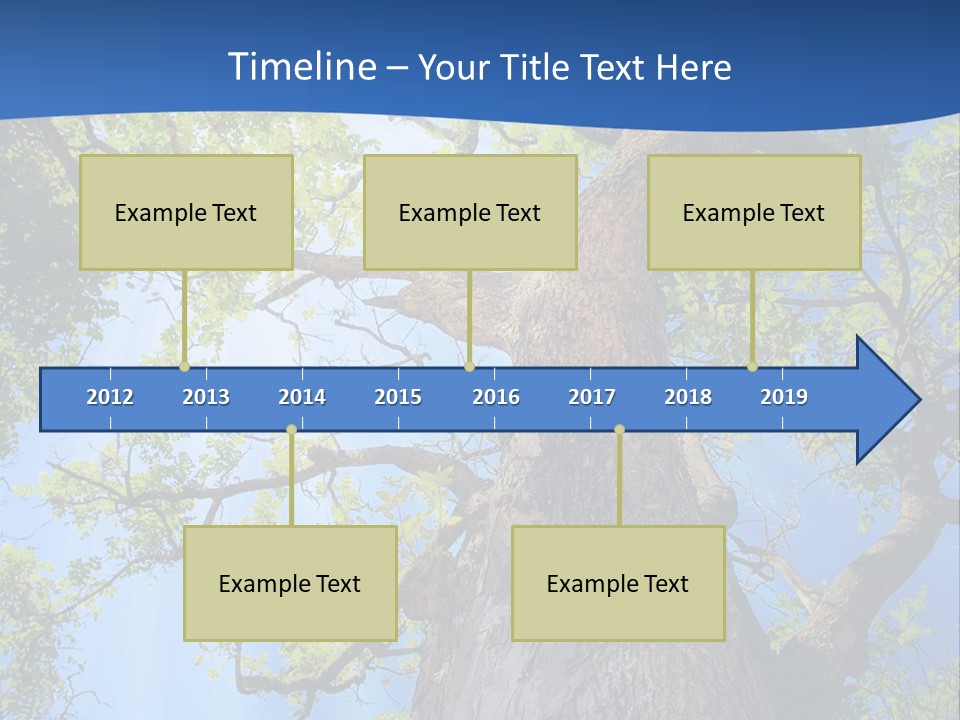 Timeline – Your Title Text Here

Example Text

Example Text

Example Text

2012 2013 2014 2015 2016 2017 2018 2019

Example Text

Example Text